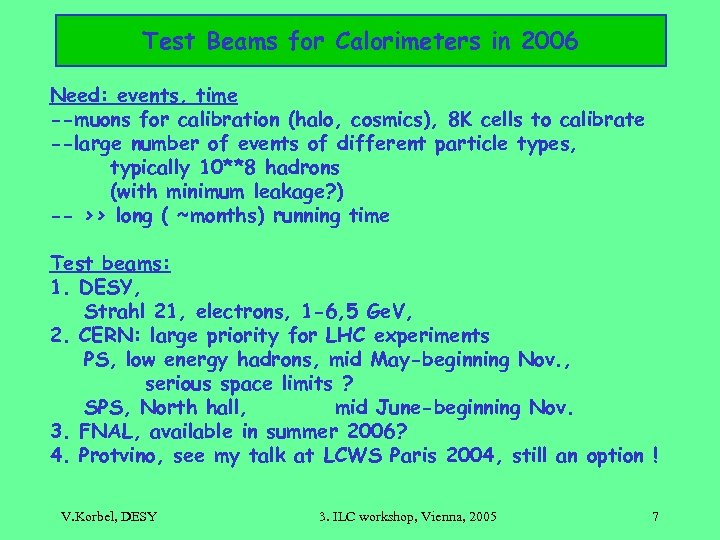 Test Beams for Calorimeters in 2006

Need: events, time
--muons for calibration (halo, cosmics), 8K cells to calibrate
--large number of events of different particle types,
typically 10**8 hadrons
(with minimum leakage?)
-- >> long ( ~months) running time

Test beams:
1. DESY,
Strahl 21, electrons, 1-6,5 GeV,
2. CERN: large priority for LHC experiments
PS, low energy hadrons, mid May-beginning Nov.,
serious space limits ?
SPS, North hall, mid June-beginning Nov.
3. FNAL, available in summer 2006?
4. Protvino, see my talk at LCWS Paris 2004, still an option !

V.Korbel, DESY
3. ILC workshop, Vienna, 2005
7